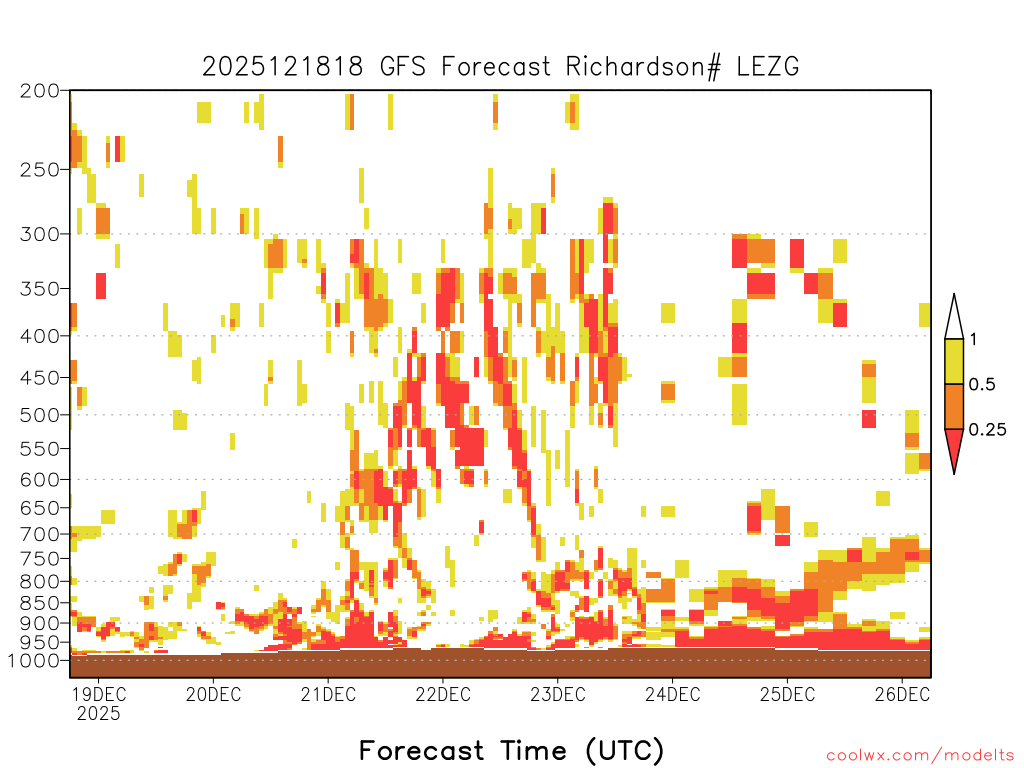 2025121818 GFS Forecast Richardson# LEZG

200
250
300
350
400
450
500
550
600
650
700
750
800
850
900
950
1000

1
0.5
0.25

19DEC
2025
20DEC
21DEC
22DEC
23DEC
24DEC
25DEC
26DEC

Forecast Time (UTC)

coolwx.com/modelts